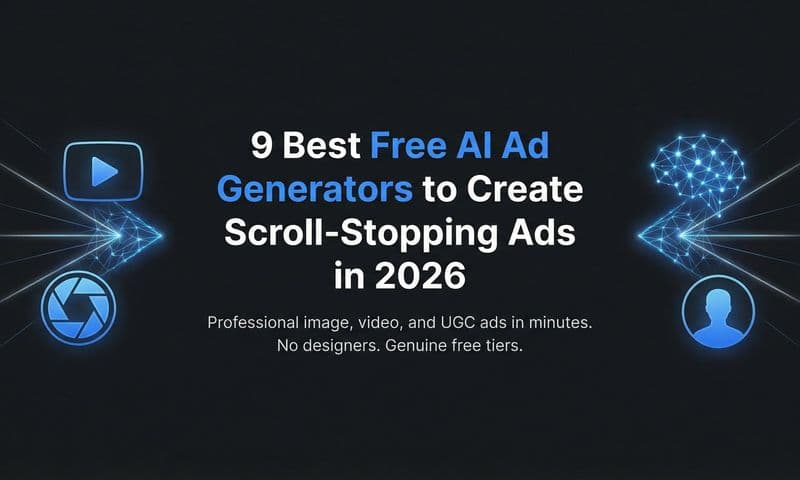 9 Best Free AI Ad Generators to Create Scroll-Stopping Ads in 2026

Professional image, video, and UGC ads in minutes. No designers. Genuine free tiers.